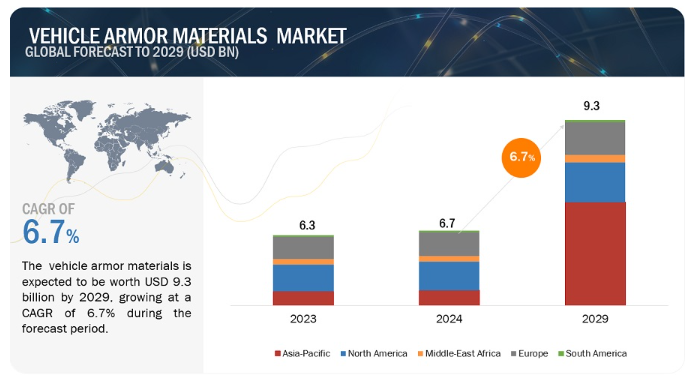 VEHICLE ARMOR MATERIALS MARKET
GLOBAL FORECAST TO 2029 (USD BN)

CAGR OF
6.7%

The vehicle armor materials is expected to be worth USD 9.3 billion by 2029, growing at a CAGR of 6.7% during the forecast period.

6.3
6.7
9.3
6.7%

2023
2024
2029

Asia-Pacific
North America
Middle-East Africa
Europe
South America